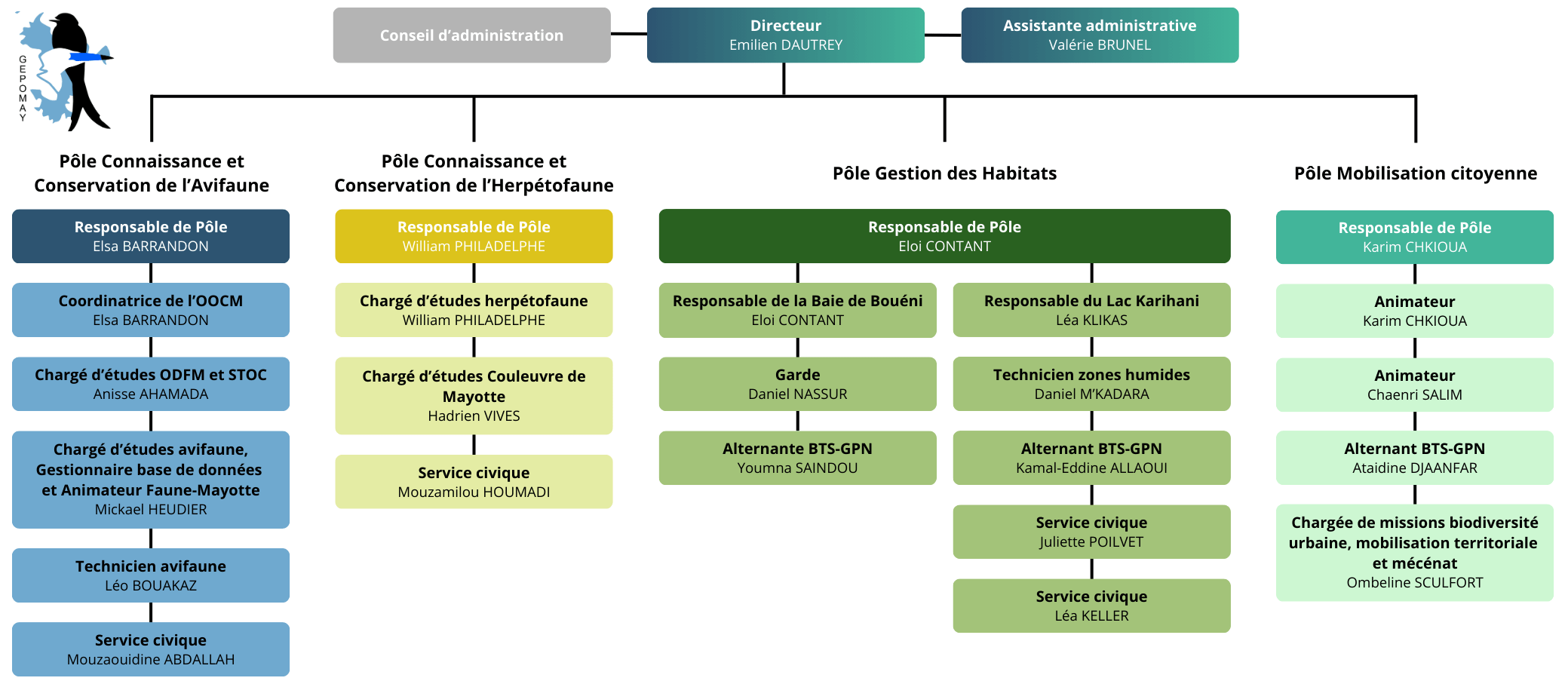 GEPOMAY

Conseil d'administration

Directeur
Emilien DAUTREY

Assistante administrative
Valérie BRUNEL

Pôle Connaissance et Conservation de l'Avifaune

Responsable de Pôle
Elsa BARRANDON

Coordinatrice de l'OOCM
Elsa BARRANDON

Chargé d'études ODFM et STOC
Anisse AHAMADA

Chargé d'études avifaune, Gestionnaire base de données et Animateur Faune-Mayotte
Mickael HEUDIER

Technicien avifaune
Léo BOUAKAZ

Service civique
Mouzaouidine ABDALLAH

Pôle Connaissance et Conservation de l'Herpétofaune

Responsable de Pôle
William PHILADELPHE

Chargé d'études herpétofaune
William PHILADELPHE

Chargé d'études Couleuvre de Mayotte
Hadrien VIVES

Service civique
Mouzamilou HOUMADI

Pôle Gestion des Habitats

Responsable de Pôle
Eloi CONTANT

Responsable de la Baie de Bouéni
Eloi CONTANT

Garde
Daniel NASSUR

Alternante BTS-GPN
Youmna SAINDOU

Responsable du Lac Karihani
Léa KLIKAS

Technicien zones humides
Daniel M'KADARA

Alternant BTS-GPN
Kamal-Eddine ALLAOUI

Service civique
Juliette POILVET

Service civique
Léa KELLER

Pôle Mobilisation citoyenne

Responsable de Pôle
Karim CHKIOUA

Animateur
Karim CHKIOUA

Animateur
Chaenri SALIM

Alternant BTS-GPN
Ataidine DJAANFAR

Chargée de missions biodiversité urbaine, mobilisation territoriale et mécénat
Ombeline SCULFORT